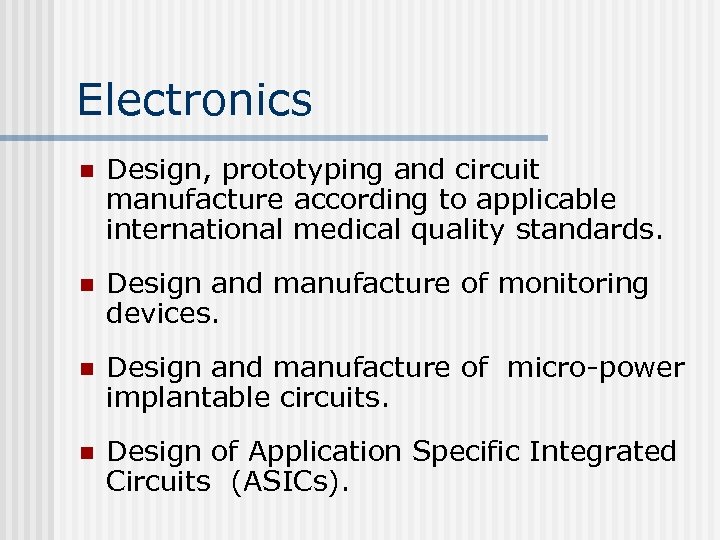 Electronics

- Design, prototyping and circuit manufacture according to applicable international medical quality standards.

- Design and manufacture of monitoring devices.

- Design and manufacture of micro-power implantable circuits.

- Design of Application Specific Integrated Circuits (ASICs).